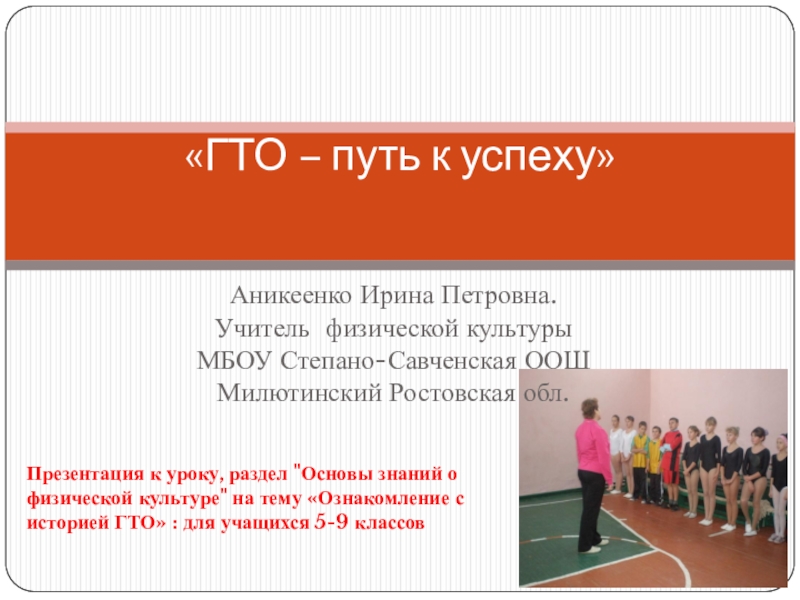 «ГТО – путь к успеху»

Аникеенко Ирина Петровна.
Учитель физической культуры
МБОУ Степано-Савченская ООШ
Милютинский Ростовская обл.

Презентация к уроку, раздел "Основы знаний о физической культуре" на тему «Ознакомление с историей ГТО» : для учащихся 5-9 классов